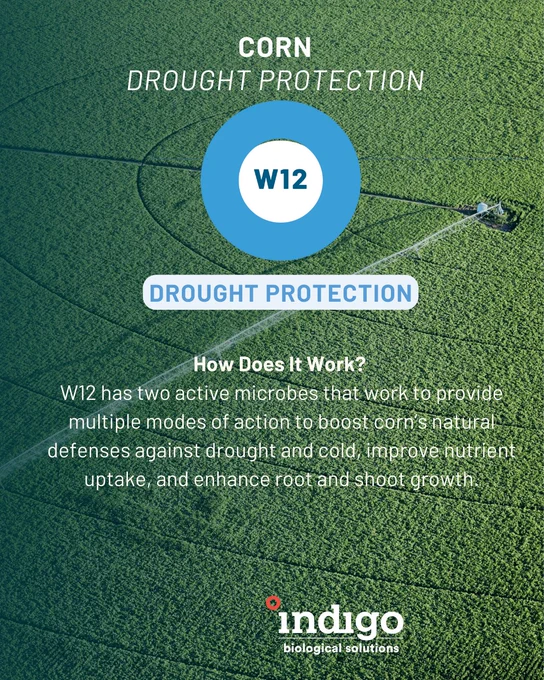 CORN
DROUGHT PROTECTION

W12

DROUGHT PROTECTION

How Does It Work?
W12 has two active microbes that work to provide multiple modes of action to boost corn's natural defenses against drought and cold, improve nutrient uptake, and enhance root and shoot growth.

indigo
biological solutions